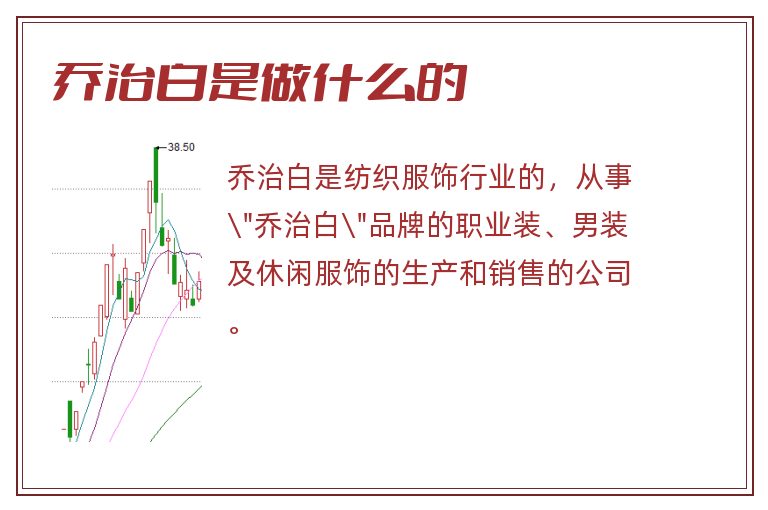 乔治白是做什么的

38.50

乔治白是纺织服饰行业的，从事\"乔治白\"品牌的职业装、男装及休闲服饰的生产和销售的公司。